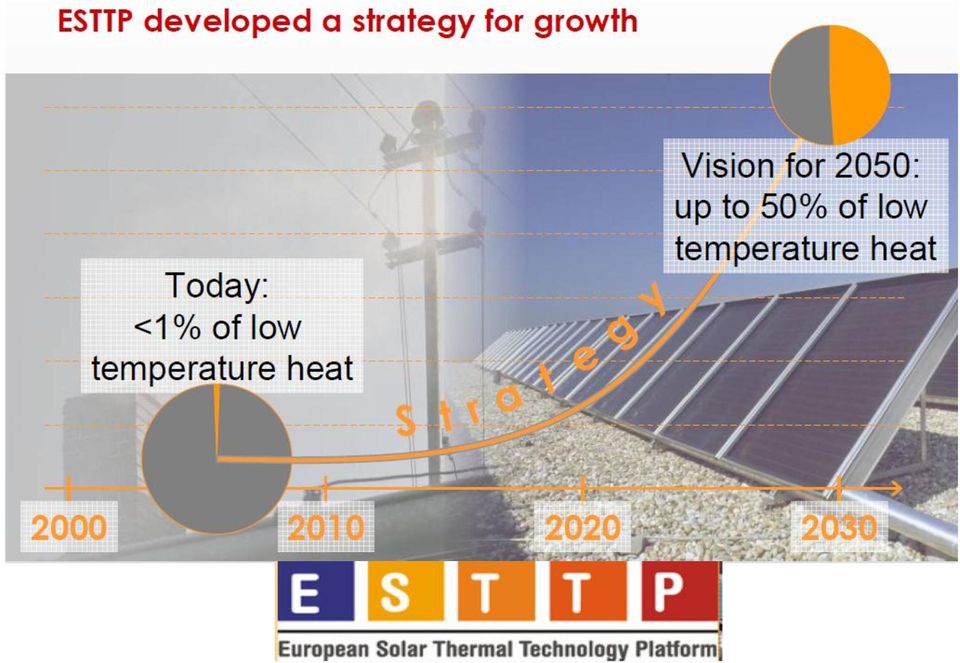 ESTTP developed a strategy for growth

Vision for 2050: up to 50% of low temperature heat

Today: <1% of low temperature heat

Strategy

2000

2010

2020

2030

E S T T P

European Solar Thermal Technology Platform